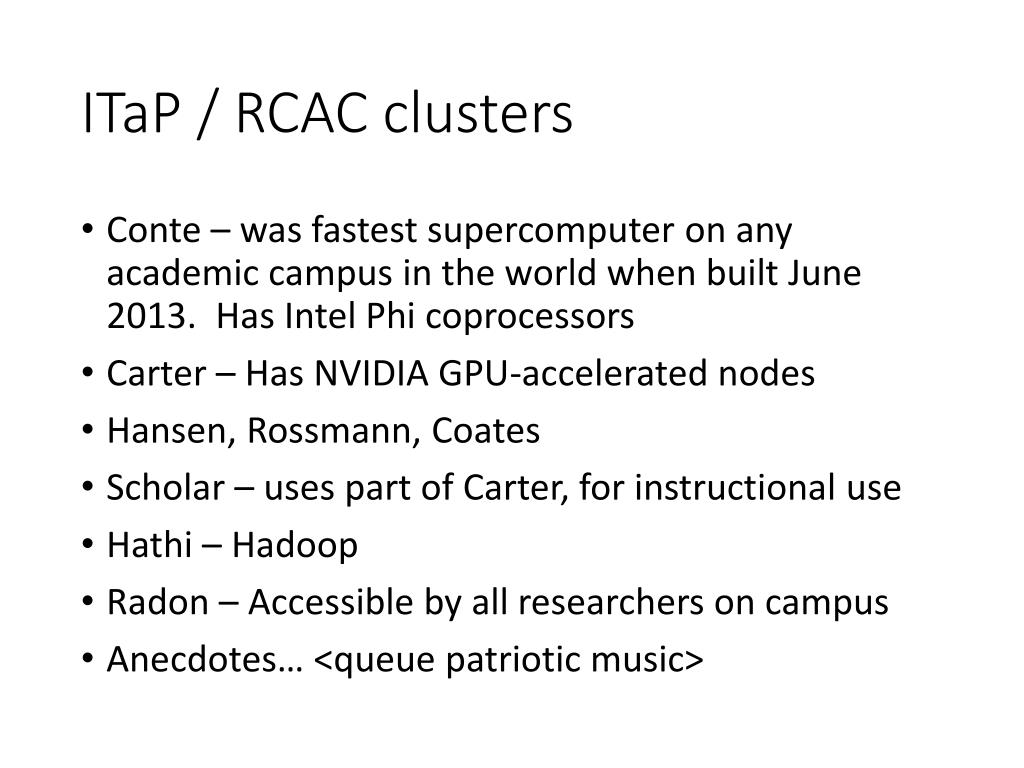 ITaP / RCAC clusters

• Conte – was fastest supercomputer on any academic campus in the world when built June 2013. Has Intel Phi coprocessors
• Carter – Has NVIDIA GPU-accelerated nodes
• Hansen, Rossmann, Coates
• Scholar – uses part of Carter, for instructional use
• Hathi – Hadoop
• Radon – Accessible by all researchers on campus
• Anecdotes… <queue patriotic music>